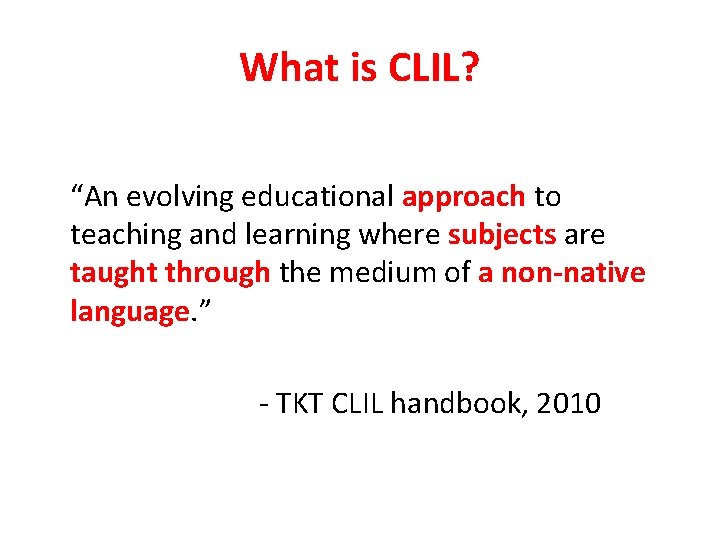 What is CLIL?

“An evolving educational approach to teaching and learning where subjects are taught through the medium of a non-native language.”

- TKT CLIL handbook, 2010